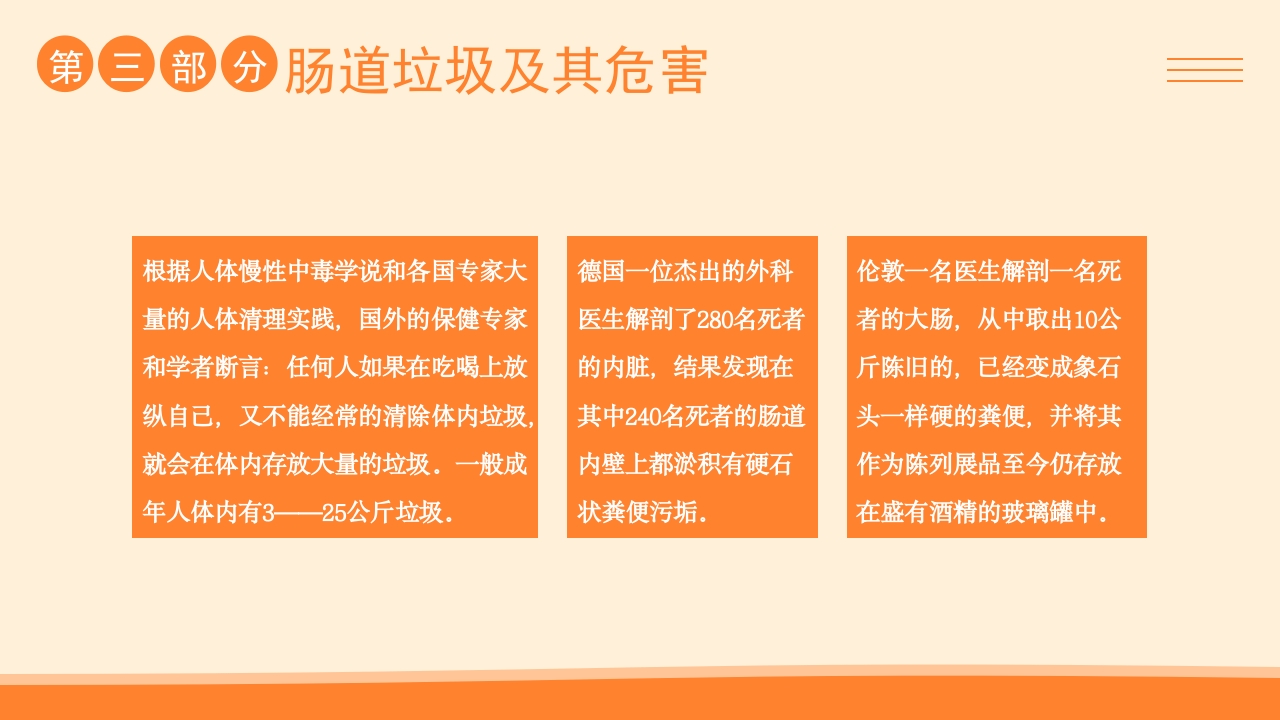 第三部分 肠道垃圾及其危害

根据人体慢性中毒学说和各国专家大量的人体清理实践，国外的保健专家和学者断言：任何人如果在吃喝上放纵自己，又不能经常的清除体内垃圾，就会在体内存放大量的垃圾．一般成年人体内有3——25公斤垃圾．

德国一位杰出的外科医生解剖了280名死者的内脏，结果发现在其中240名死者的肠道内壁上都淤积有硬石状粪便污垢．

伦敦一名医生解剖一名死者的大肠，从中取出10公斤陈旧的，已经变成象石头一样硬的粪便，并将其作为陈列展品至今仍存放在盛有酒精的玻璃罐中．